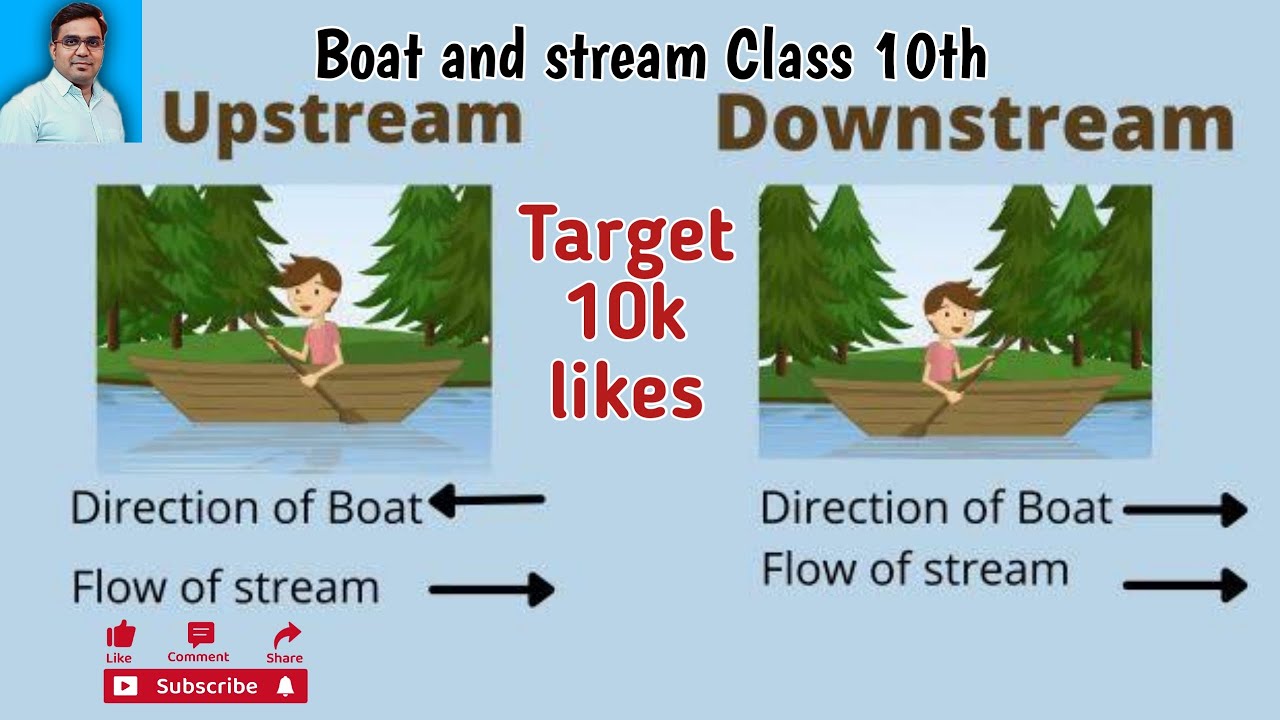 Boat and stream Class 10th

Upstream

Downstream

Target 10k likes

Direction of Boat

Flow of stream

Direction of Boat

Flow of stream

Like Comment Share

Subscribe